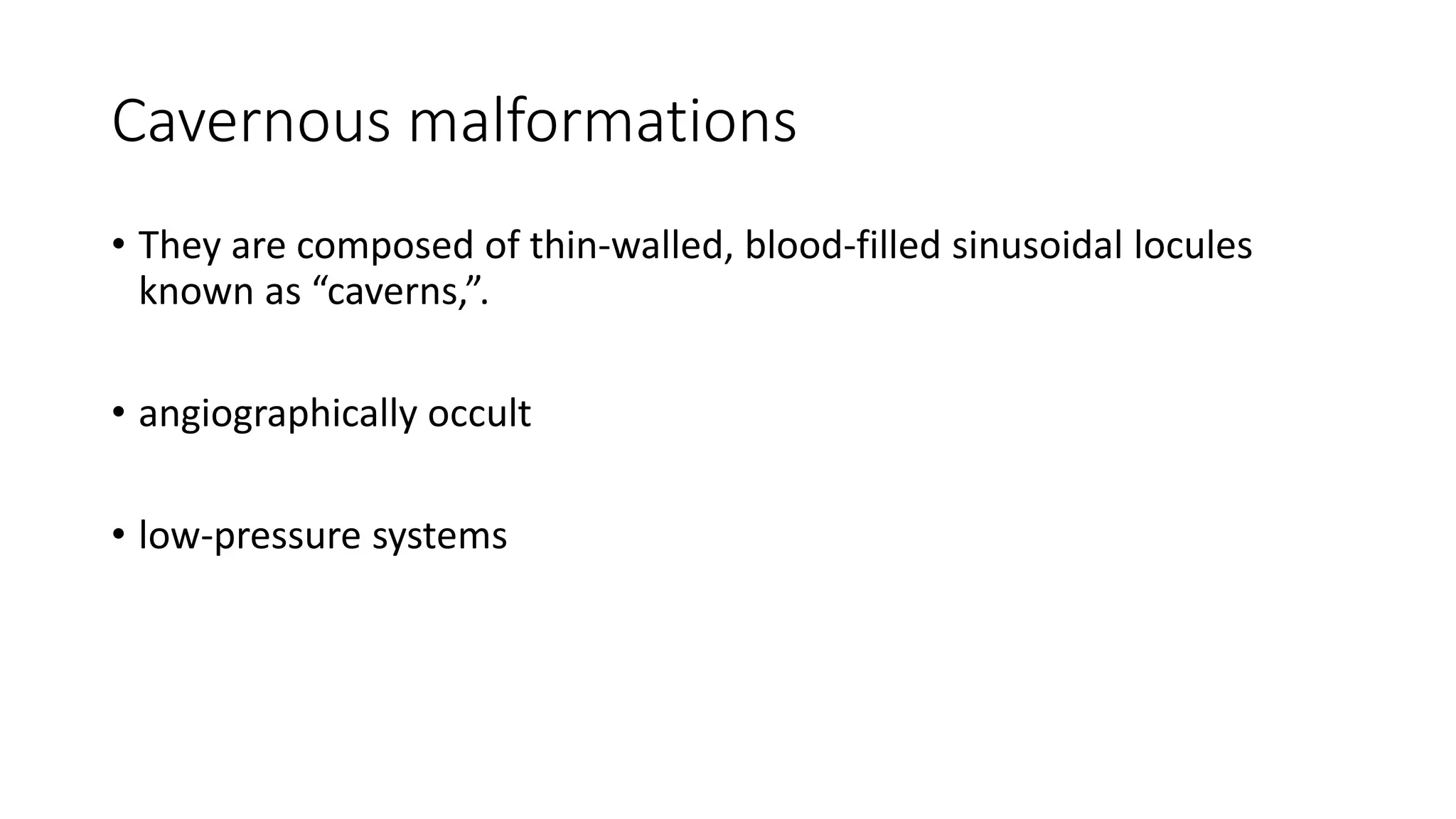 Cavernous malformations

• They are composed of thin-walled, blood-filled sinusoidal locules known as “caverns,”.

• angiographically occult

• low-pressure systems